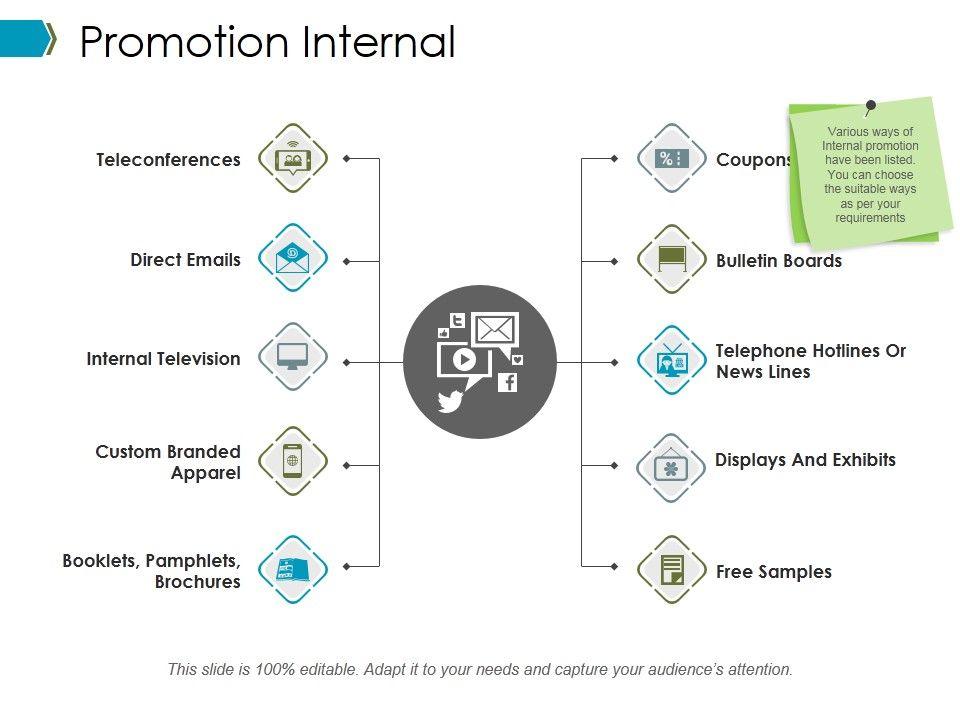 Promotion Internal

Teleconferences

Direct Emails

Internal Television

Custom Branded Apparel

Booklets, Pamphlets, Brochures

Coupons

Bulletin Boards

Telephone Hotlines Or News Lines

Displays And Exhibits

Free Samples

Various ways of Internal promotion have been listed. You can choose the suitable ways as per your requirements

This slide is 100% editable. Adapt it to your needs and capture your audience's attention.